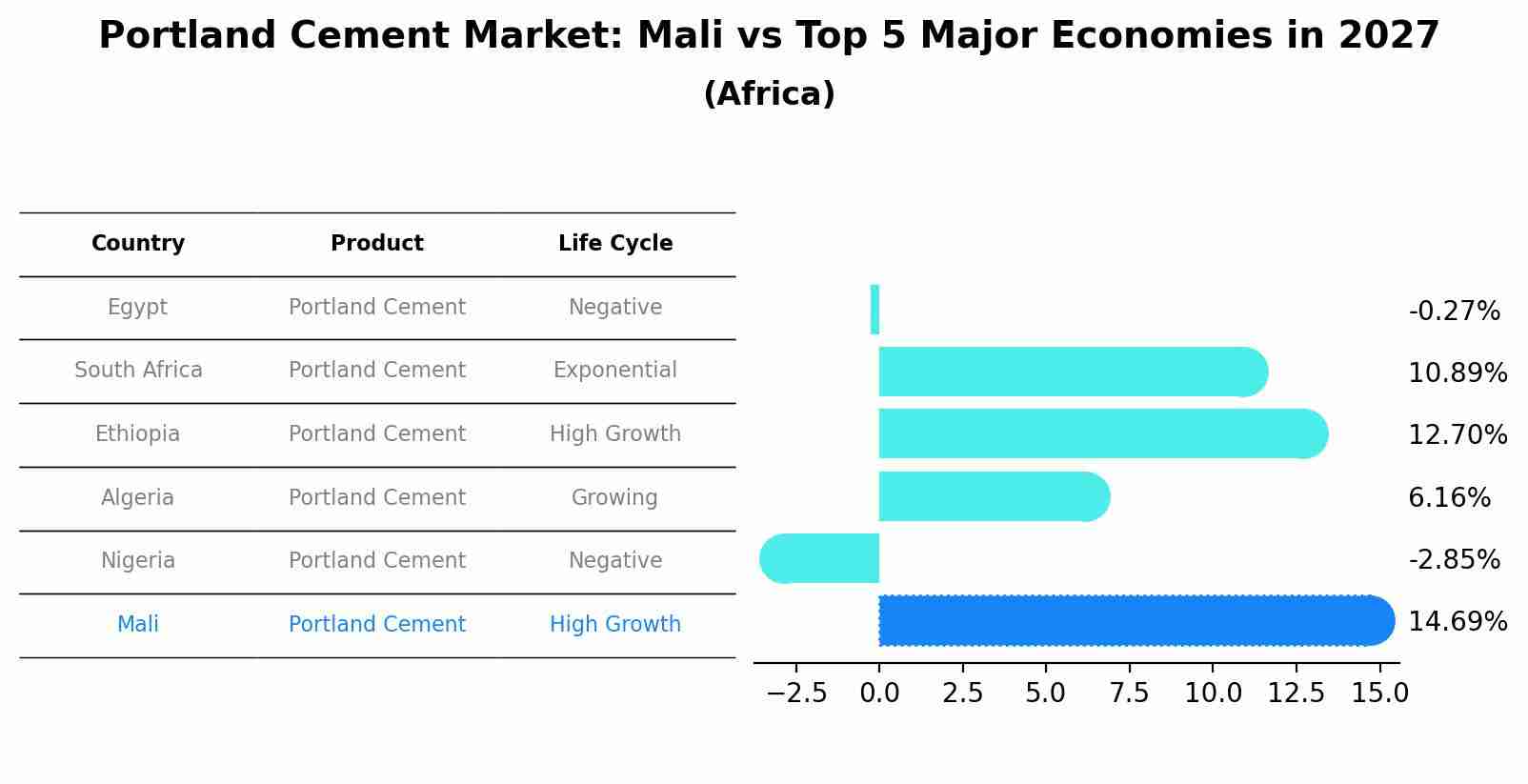 Portland Cement Market: Mali vs Top 5 Major Economies in 2027
(Africa)

| Country | Product | Life Cycle |
|---|---|---|
| Egypt | Portland Cement | Negative |
| South Africa | Portland Cement | Exponential |
| Ethiopia | Portland Cement | High Growth |
| Algeria | Portland Cement | Growing |
| Nigeria | Portland Cement | Negative |
| Mali | Portland Cement | High Growth |

-0.27%
10.89%
12.70%
6.16%
-2.85%
14.69%

−2.5 0.0 2.5 5.0 7.5 10.0 12.5 15.0